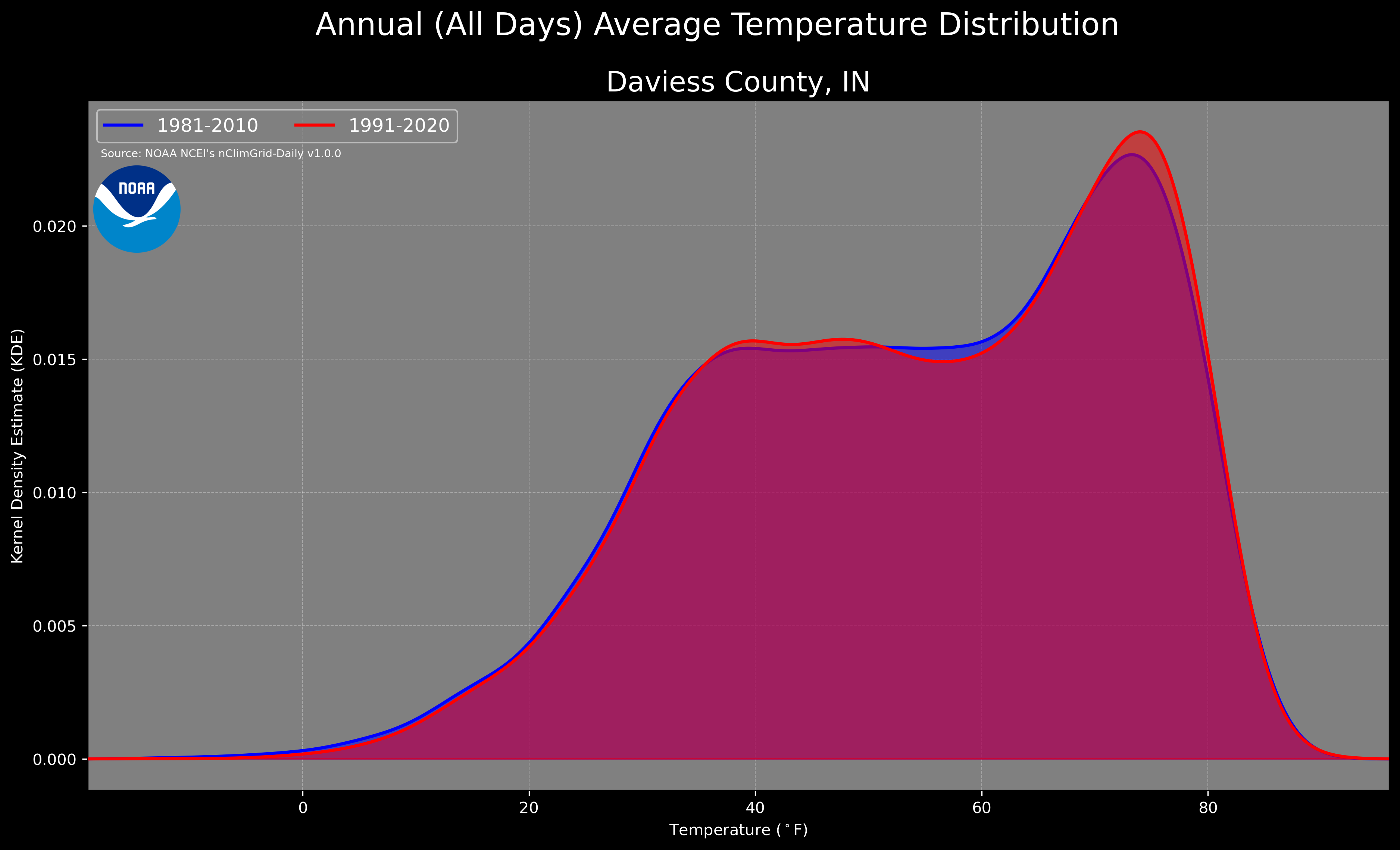 Annual (All Days) Average Temperature Distribution

Daviess County, IN

1981-2010
1991-2020

Source: NOAA NCEI's nClimGrid-Daily v1.0.0

NOAA

Kernel Density Estimate (KDE)

0.020
0.015
0.010
0.005
0.000

0
20
40
60
80

Temperature ($^\circ$F)